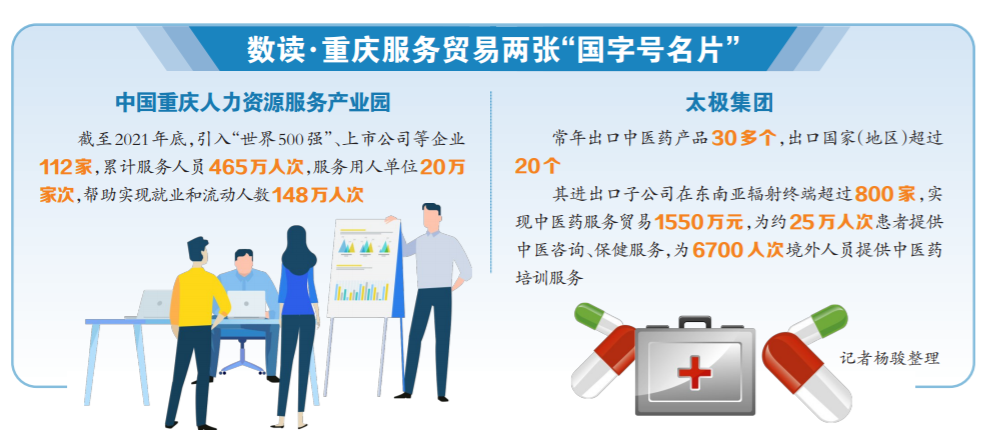 数读·重庆服务贸易两张“国字号名片”

中国重庆人力资源服务产业园

截至2021年底，引入“世界500强”、上市公司等企业112家，累计服务人员465万人次，服务用人单位20万家次，帮助实现就业和流动人数148万人次

太极集团

常年出口中医药产品30多个，出口国家（地区）超过20个

其进出口子公司在东南亚辐射终端超过800家，实现中医药服务贸易1550万元，为约25万人次患者提供中医咨询、保健服务，为6700人次境外人员提供中医药培训服务

记者杨骏整理